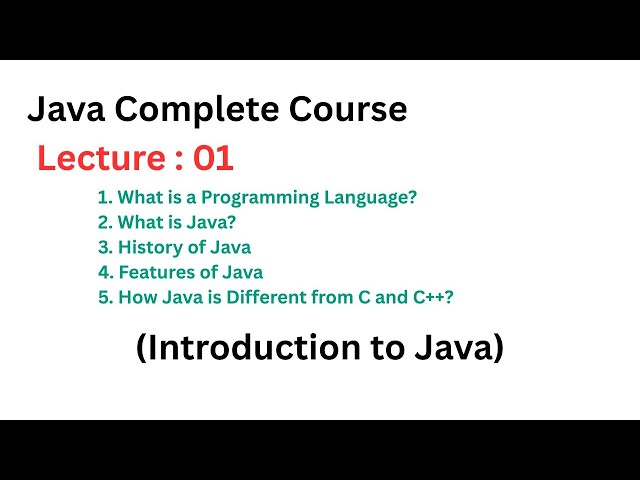 Java Complete Course

Lecture : 01

1. What is a Programming Language?
2. What is Java?
3. History of Java
4. Features of Java
5. How Java is Different from C and C++?

(Introduction to Java)